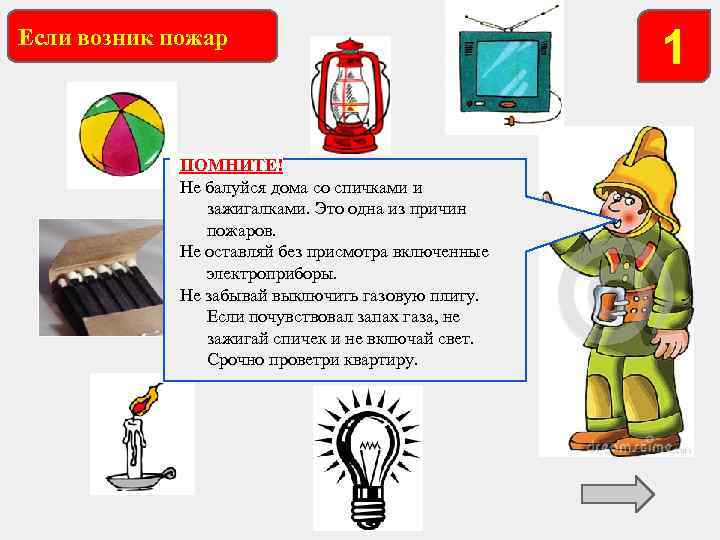 Если возник пожар

1

ПОМНИТЕ!
Не балуйся дома со спичками и зажигалками. Это одна из причин пожаров.
Не оставляй без присмотра включенные электроприборы.
Не забывай выключить газовую плиту. Если почувствовал запах газа, не зажигай спичек и не включай свет. Срочно проветри квартиру.